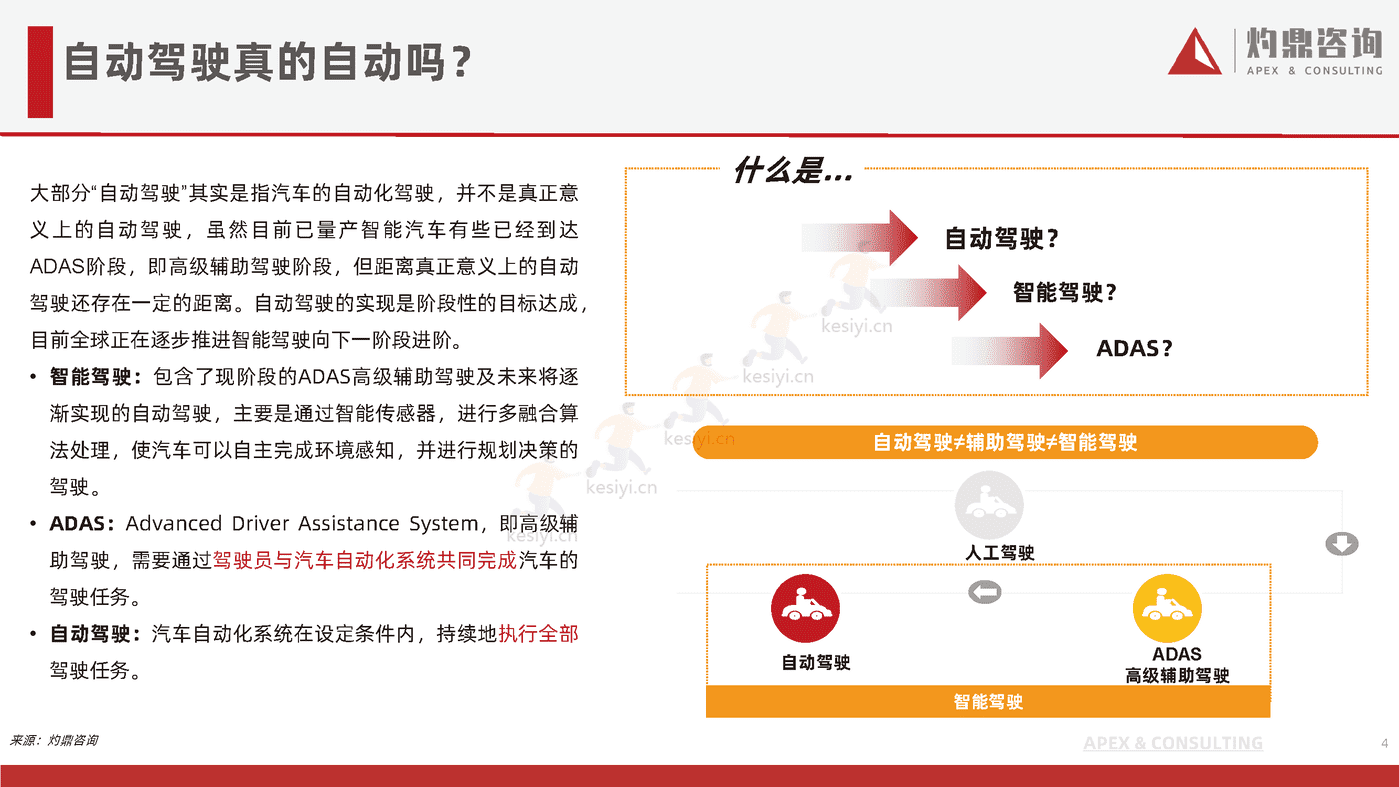 自动驾驶真的自动吗？

灼鼎咨询
APEX & CONSULTING

大部分“自动驾驶”其实是指汽车的自动化驾驶，并不是真正意义上的自动驾驶，虽然目前已量产智能汽车有些已经到达ADAS阶段，即高级辅助驾驶阶段，但距离真正意义上的自动驾驶还存在一定的距离。自动驾驶的实现是阶段性的目标达成，目前全球正在逐步推进智能驾驶向下一阶段进阶。

• 智能驾驶：包含了现阶段的ADAS高级辅助驾驶及未来将逐渐实现的自动驾驶，主要是通过智能传感器，进行多融合算法处理，使汽车可以自主完成环境感知，并进行规划决策的驾驶。

• ADAS：Advanced Driver Assistance System，即高级辅助驾驶，需要通过驾驶员与汽车自动化系统共同完成汽车的驾驶任务。

• 自动驾驶：汽车自动化系统在设定条件内，持续地执行全部驾驶任务。

什么是...

自动驾驶？

智能驾驶？

ADAS？

kesiyi.cn

kesiyi.cn

kesiyi.cn

kesiyi.cn

kesiyi.cn

自动驾驶≠辅助驾驶≠智能驾驶

人工驾驶

自动驾驶

ADAS
高级辅助驾驶

智能驾驶

来源：灼鼎咨询

APEX & CONSULTING

4